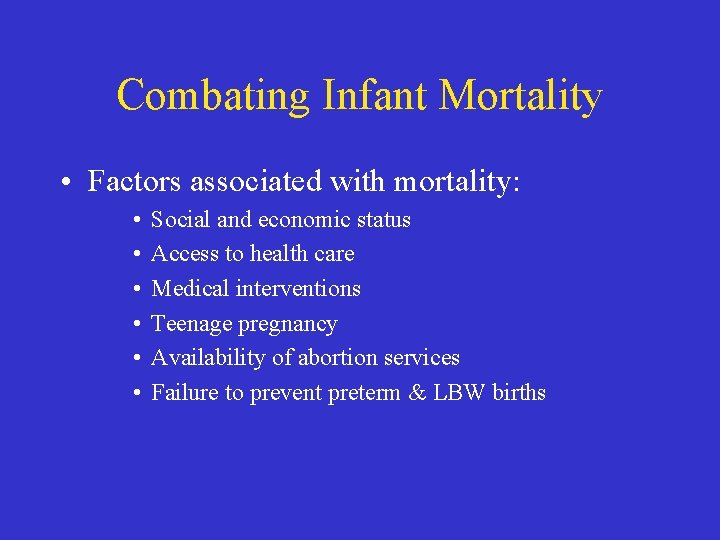 Combating Infant Mortality

• Factors associated with mortality:
  • Social and economic status
  • Access to health care
  • Medical interventions
  • Teenage pregnancy
  • Availability of abortion services
  • Failure to prevent preterm & LBW births